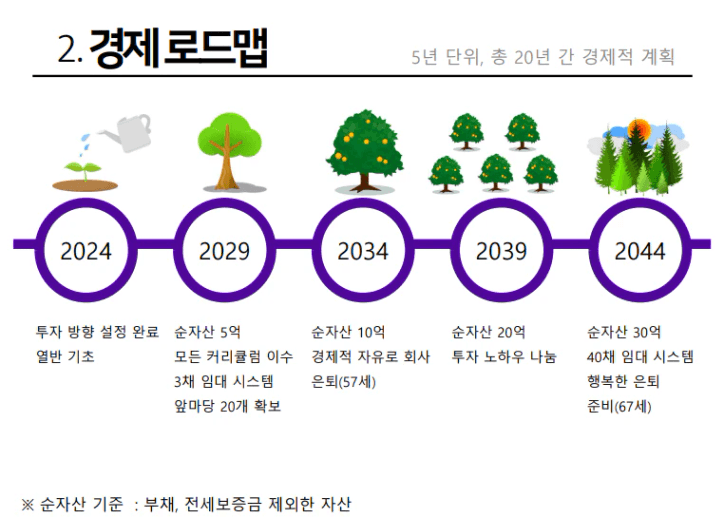 2. 경제 로드맵

5년 단위, 총 20년 간 경제적 계획

2024

2029

2034

2039

2044

투자 방향 설정 완료
열반 기초

순자산 5억
모든 커리큘럼 이수
3채 임대 시스템
앞마당 20개 확보

순자산 10억
경제적 자유로 회사
은퇴(57세)

순자산 20억
투자 노하우 나눔

순자산 30억
40채 임대 시스템
행복한 은퇴
준비(67세)

※ 순자산 기준 : 부채, 전세보증금 제외한 자산